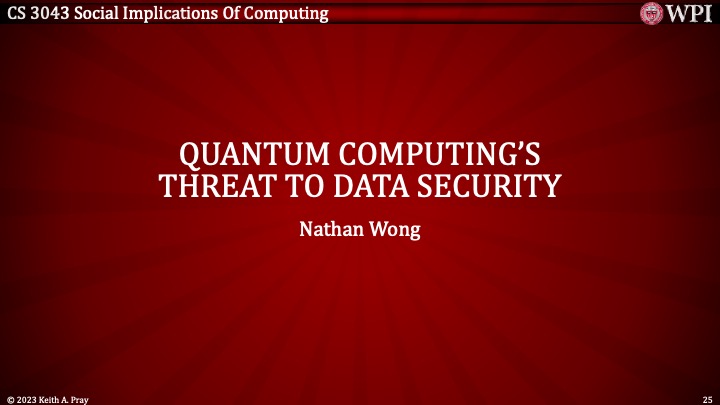 CS 3043 Social Implications Of Computing

WPI

QUANTUM COMPUTING'S THREAT TO DATA SECURITY

Nathan Wong

© 2023 Keith A. Pray

25